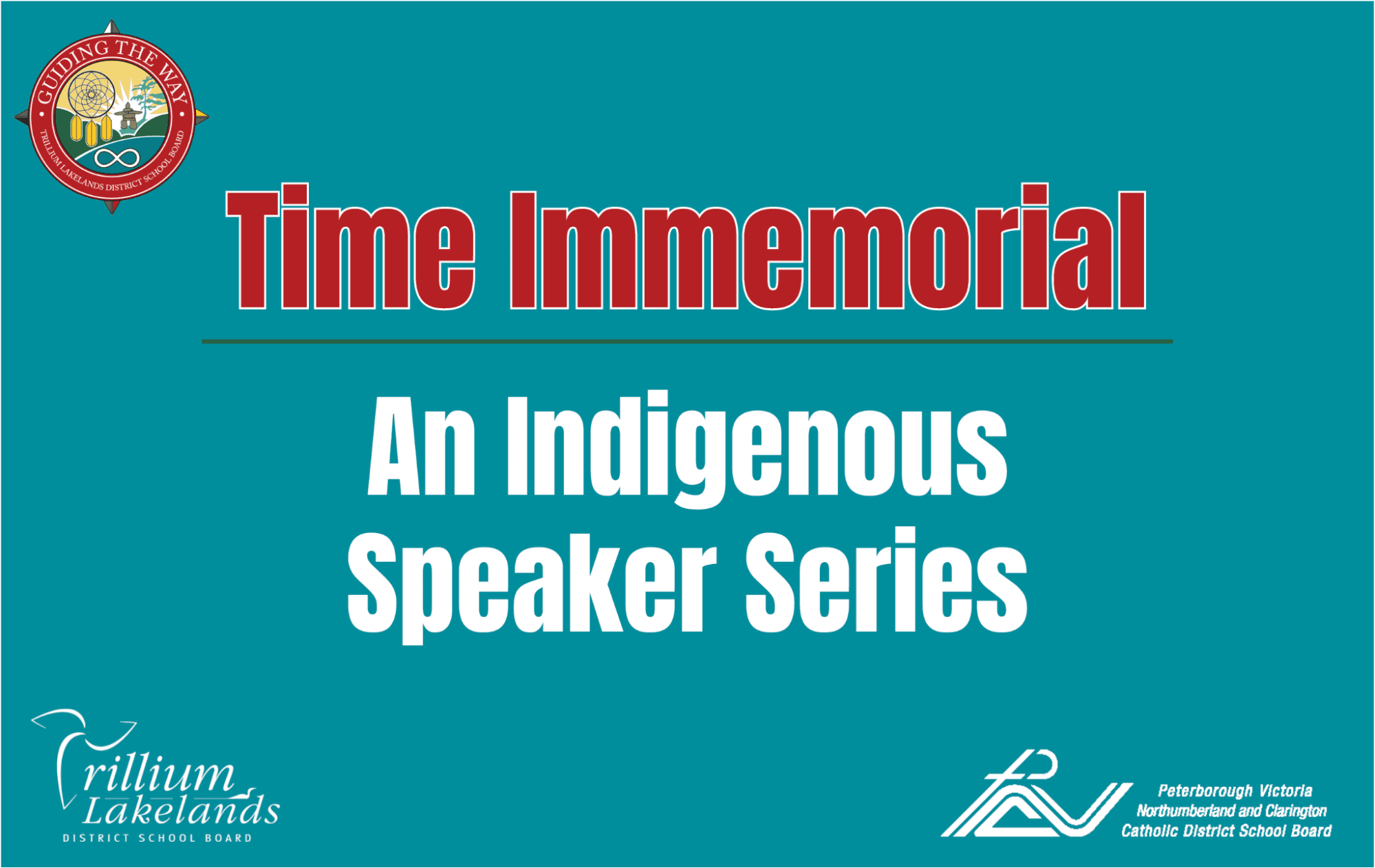 GUIDING THE WAY
TRILLIUM LAKELANDS DISTRICT SCHOOL BOARD

Time Immemorial

An Indigenous Speaker Series

Trillium Lakelands
DISTRICT SCHOOL BOARD

Peterborough Victoria Northumberland and Clarington Catholic District School Board